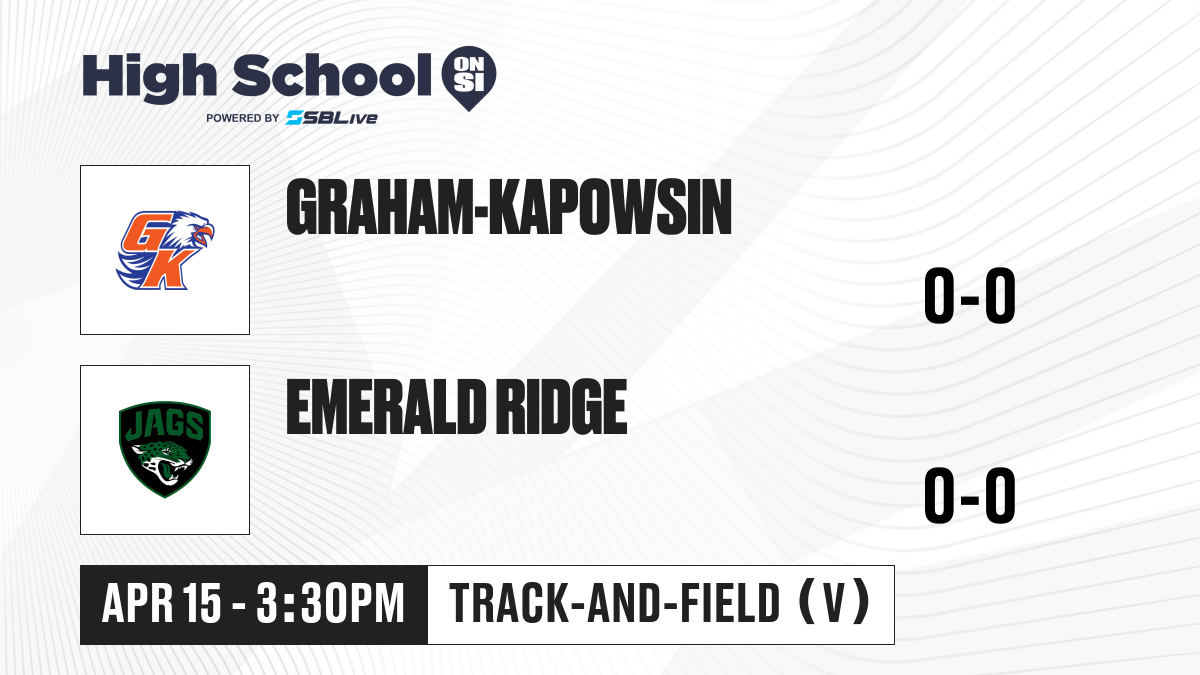 High School ON SI
POWERED BY SBLive

GK

GRAHAM-KAPOWSIN

0-0

JAGS

EMERALD RIDGE

0-0

APR 15 - 3:30PM

TRACK-AND-FIELD (V)